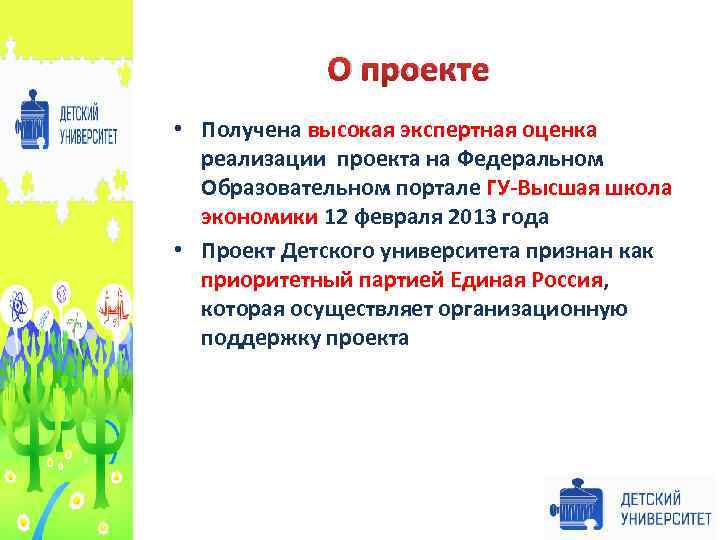 ДЕТСКИЙ УНИВЕРСИТЕТ

О проекте

• Получена высокая экспертная оценка реализации проекта на Федеральном Образовательном портале ГУ-Высшая школа экономики 12 февраля 2013 года

• Проект Детского университета признан как приоритетный партией Единая Россия, которая осуществляет организационную поддержку проекта

ДЕТСКИЙ УНИВЕРСИТЕТ